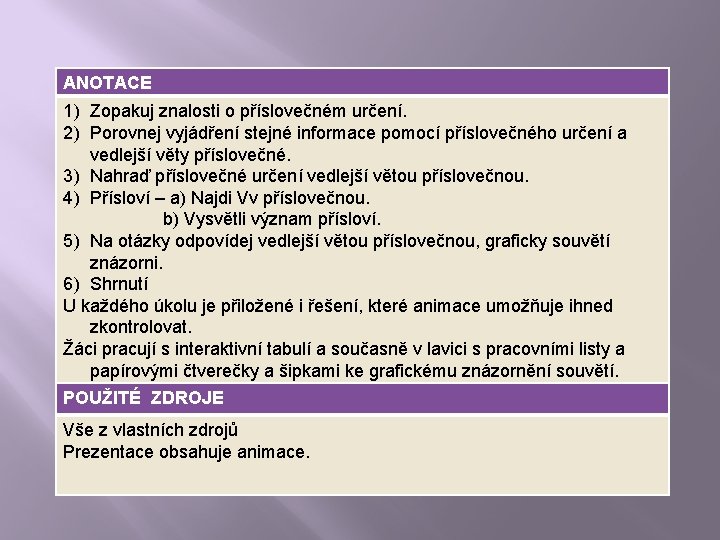 ANOTACE

1) Zopakuj znalosti o příslovečném určení.
2) Porovnej vyjádření stejné informace pomocí příslovečného určení a vedlejší věty příslovečné.
3) Nahraď příslovečné určení vedlejší větou příslovečnou.
4) Přísloví – a) Najdi Vv příslovečnou.
b) Vysvětli význam přísloví.
5) Na otázky odpovídej vedlejší větou příslovečnou, graficky souvětí znázorni.
6) Shrnutí
U každého úkolu je přiložené i řešení, které animace umožňuje ihned zkontrolovat.
Žáci pracují s interaktivní tabulí a současně v lavici s pracovními listy a papírovými čtverečky a šipkami ke grafickému znázornění souvětí.

POUŽITÉ ZDROJE

Vše z vlastních zdrojů
Prezentace obsahuje animace.